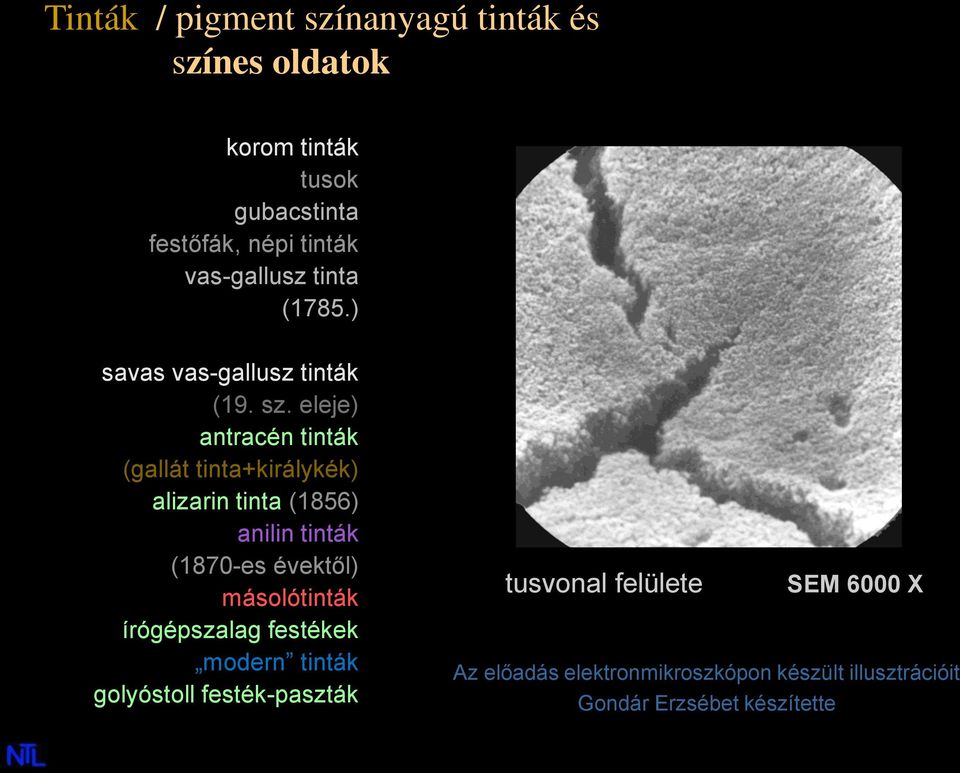 Tinták / pigment színanyagú tinták és színes oldatok

korom tinták
tusok
gubacstinta
festőfák, népi tinták
vas-gallusz tinta
(1785.)

savas vas-gallusz tinták
(19. sz. eleje)
antracén tinták
(gallát tinta+királykék)
alizarin tinta (1856)
anilin tinták
(1870-es évektől)
másolótinták
írógépszalag festékek
„modern” tinták
golyóstoll festék-paszták

tusvonal felülete

SEM 6000 X

Az előadás elektronmikroszkópon készült illusztrációit Gondár Erzsébet készítette

NTL